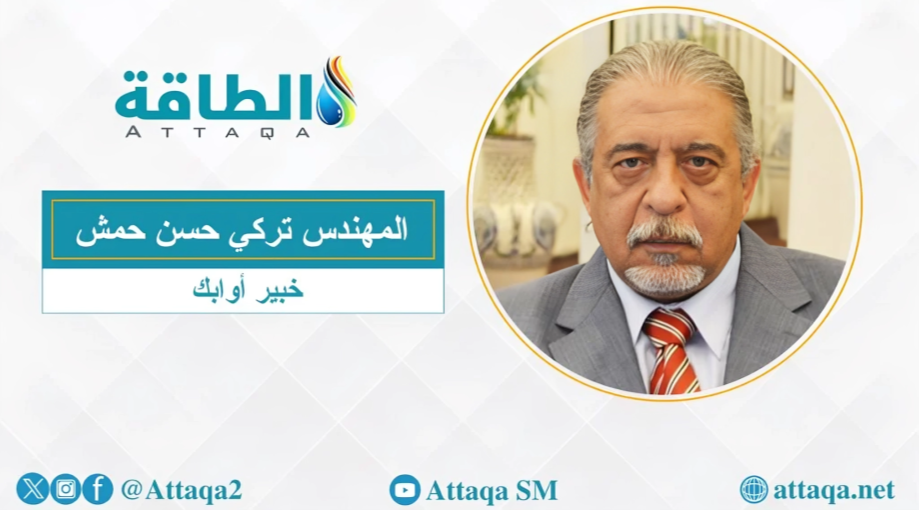 الطاقة
ATTAQA

المهندس تركي حسن حمش
خبير أوابك

@Attaqa2
Attaqa SM
attaqa.net